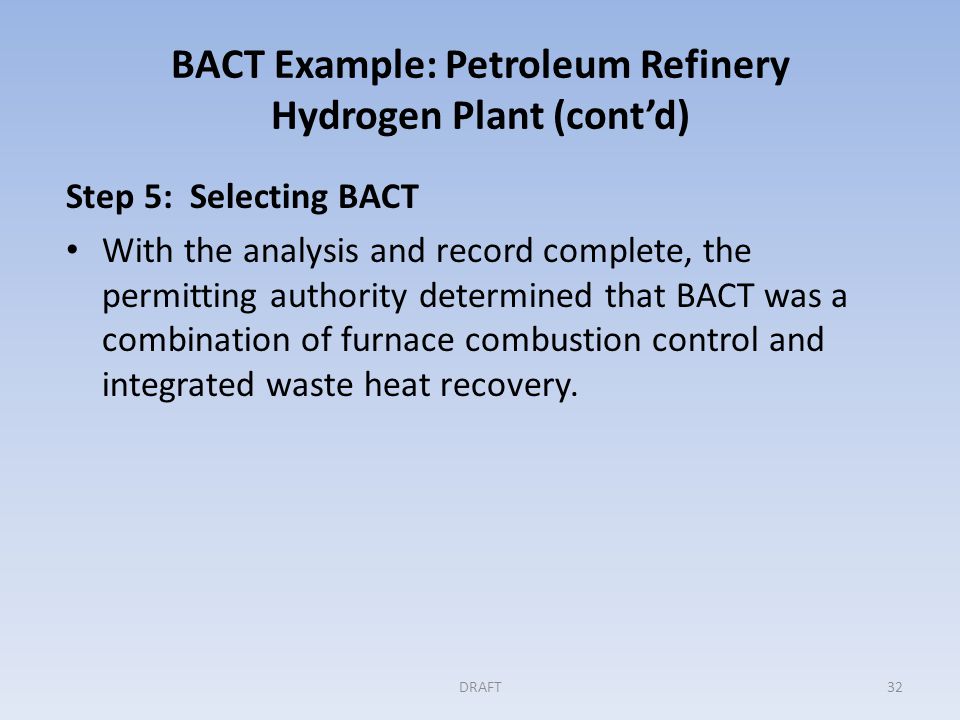 BACT Example: Petroleum Refinery Hydrogen Plant (cont’d)

Step 5: Selecting BACT

• With the analysis and record complete, the permitting authority determined that BACT was a combination of furnace combustion control and integrated waste heat recovery.

DRAFT

32